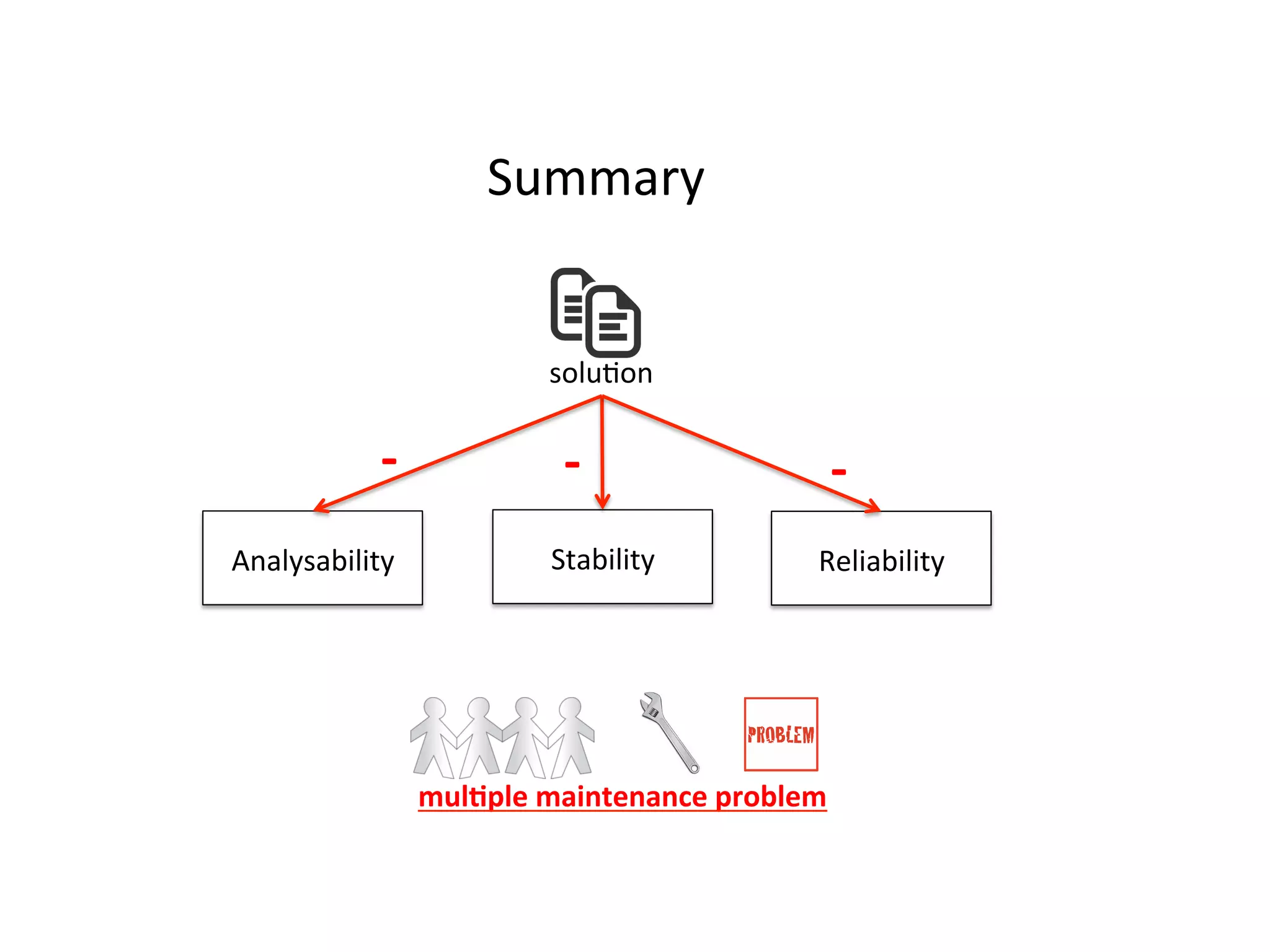 Summary

solution

-
-
-

Analysability

Stability

Reliability

PROBLEM

multiple maintenance problem